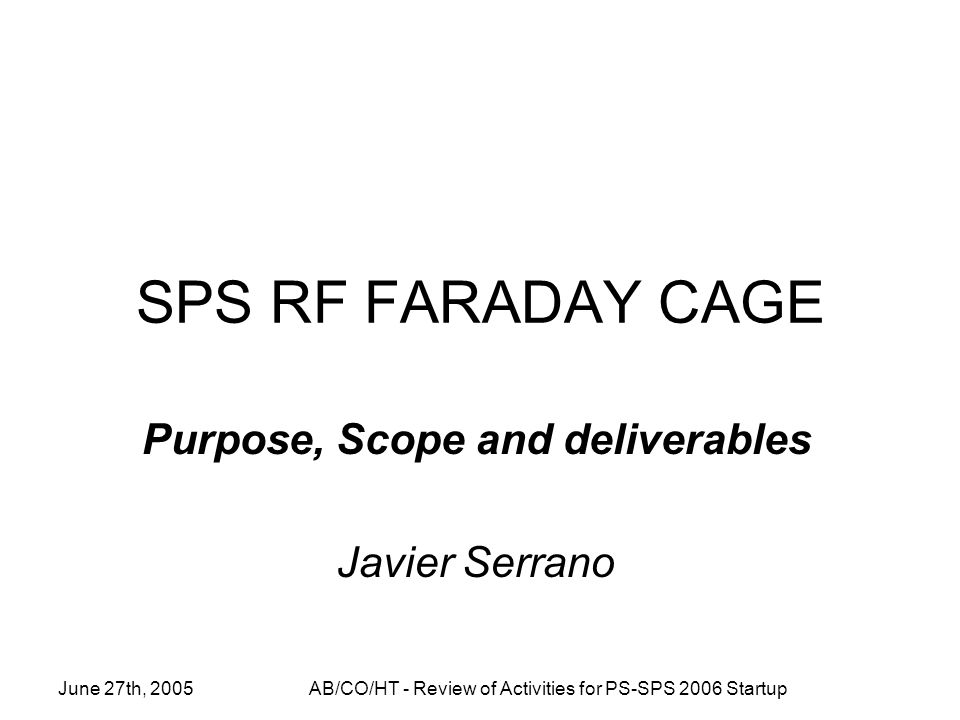 SPS RF FARADAY CAGE

Purpose, Scope and deliverables

Javier Serrano

June 27th, 2005

AB/CO/HT - Review of Activities for PS-SPS 2006 Startup